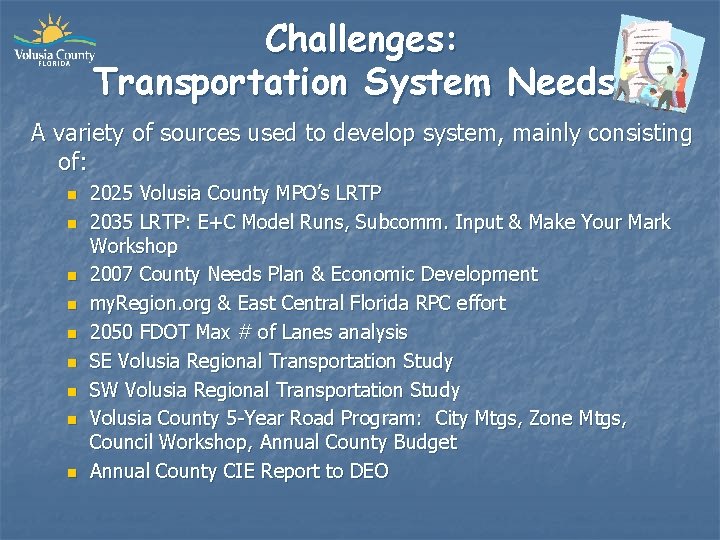 Volusia County
FLORIDA

Challenges:
Transportation System Needs

A variety of sources used to develop system, mainly consisting of:

- 2025 Volusia County MPO's LRTP
- 2035 LRTP: E+C Model Runs, Subcomm. Input & Make Your Mark Workshop
- 2007 County Needs Plan & Economic Development
- myRegion.org & East Central Florida RPC effort
- 2050 FDOT Max # of Lanes analysis
- SE Volusia Regional Transportation Study
- SW Volusia Regional Transportation Study
- Volusia County 5-Year Road Program: City Mtgs, Zone Mtgs, Council Workshop, Annual County Budget
- Annual County CIE Report to DEO